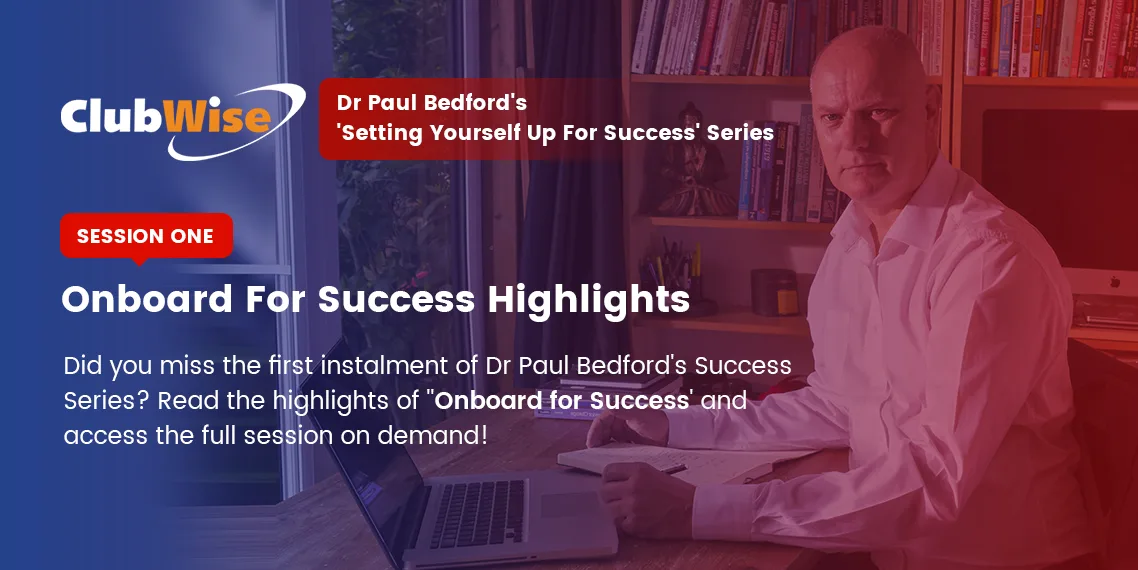 ClubWise

Dr Paul Bedford's 'Setting Yourself Up For Success' Series

SESSION ONE

Onboard For Success Highlights

Did you miss the first instalment of Dr Paul Bedford's Success Series? Read the highlights of "Onboard for Success' and access the full session on demand!